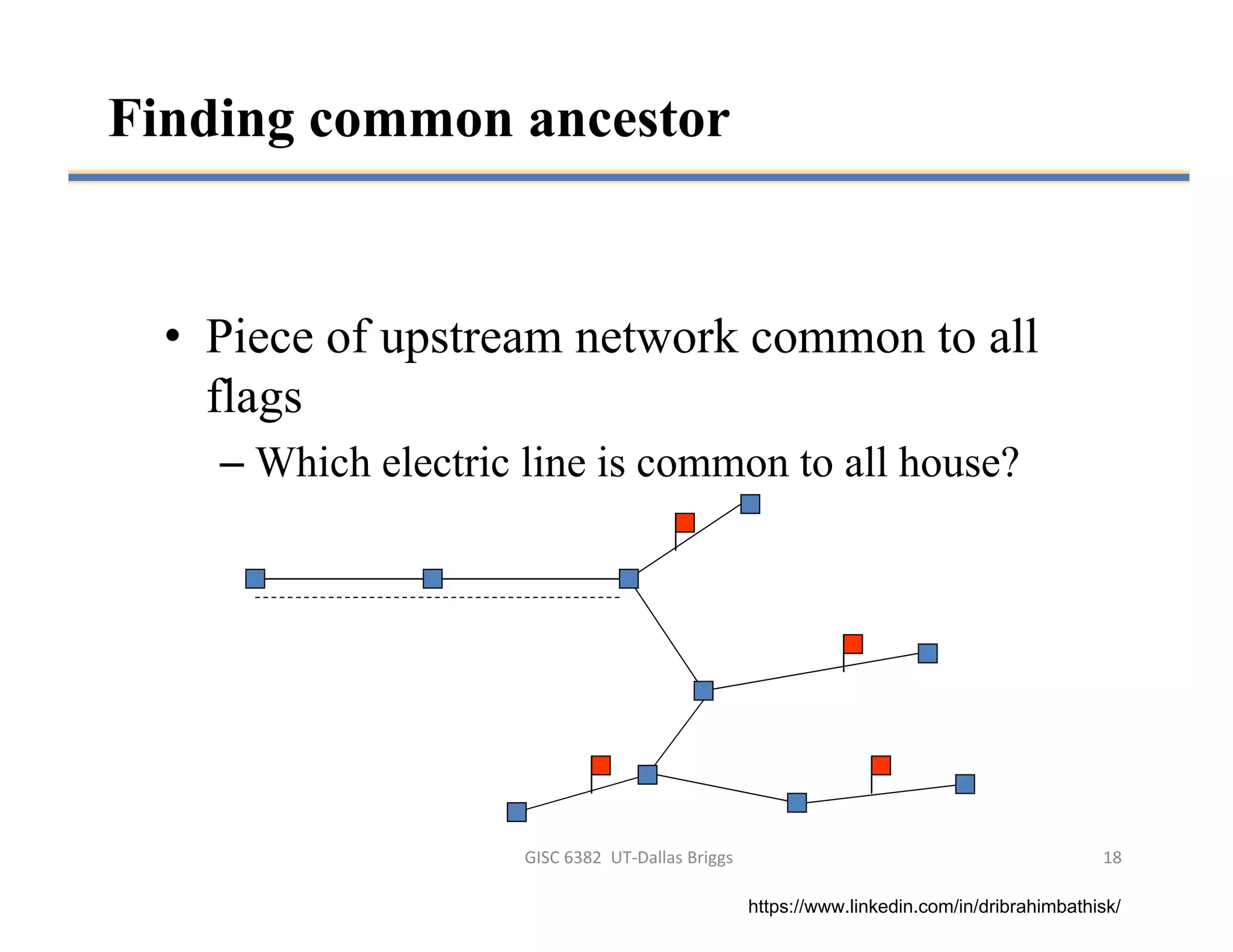 Finding common ancestor

• Piece of upstream network common to all flags

– Which electric line is common to all house?

GISC 6382 UT-Dallas Briggs

18

https://www.linkedin.com/in/dribrahimbathisk/